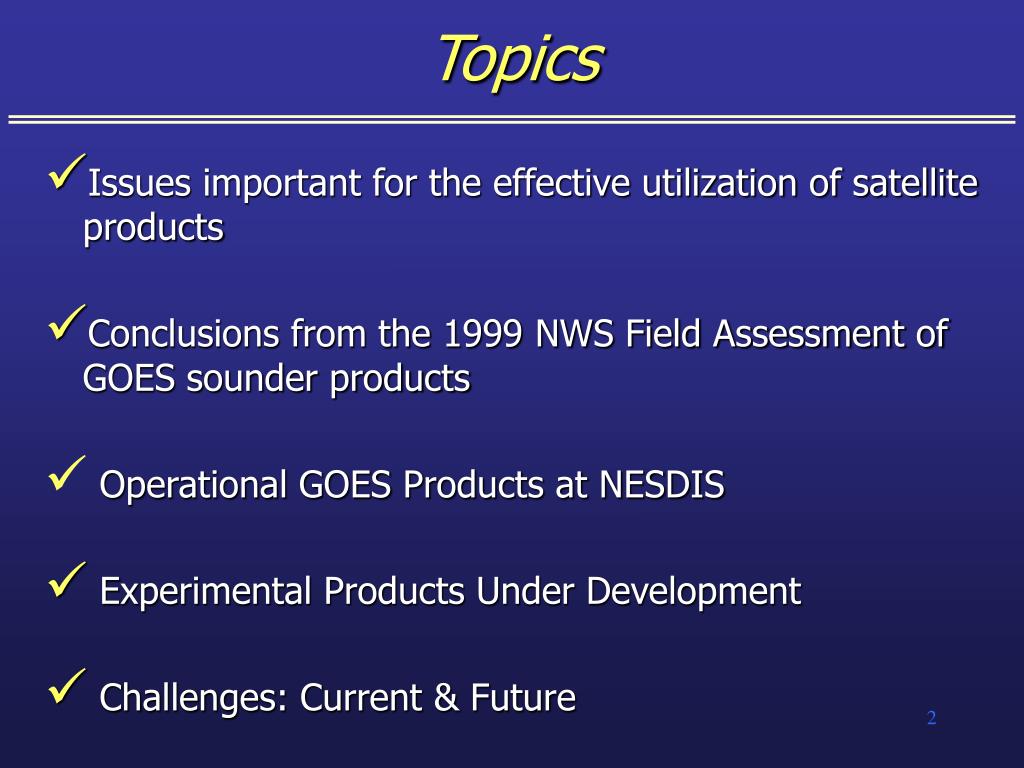 Topics

✓Issues important for the effective utilization of satellite products

✓Conclusions from the 1999 NWS Field Assessment of GOES sounder products

✓ Operational GOES Products at NESDIS

✓ Experimental Products Under Development

✓ Challenges: Current & Future

2